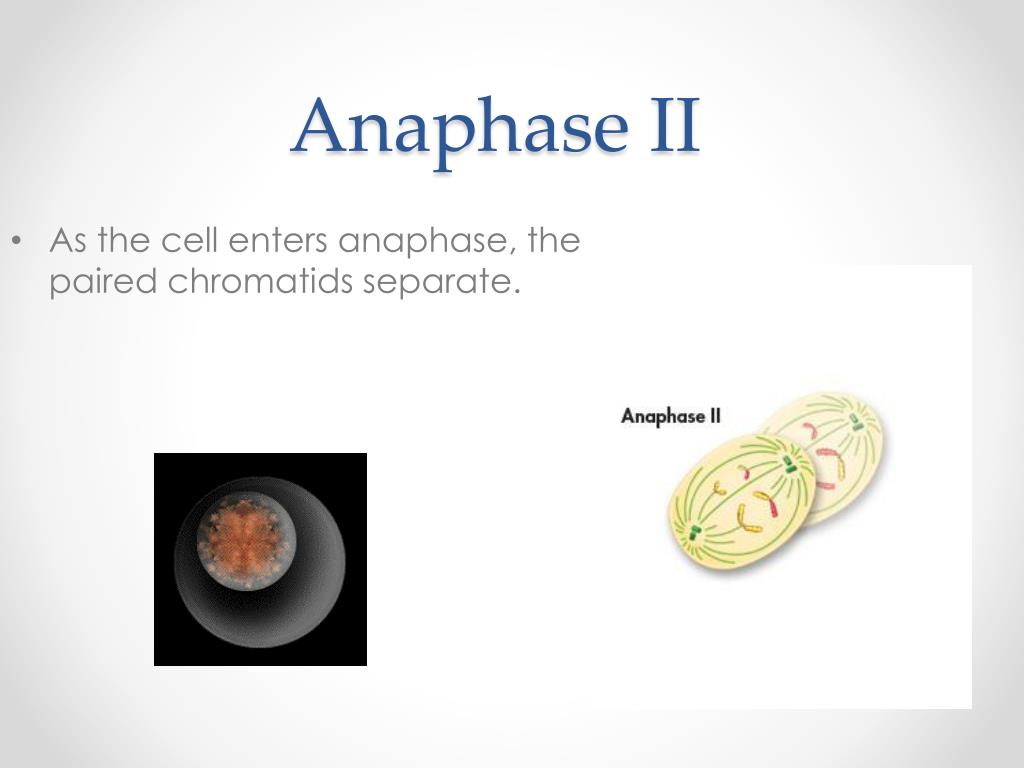 Anaphase II

• As the cell enters anaphase, the paired chromatids separate.

Anaphase II